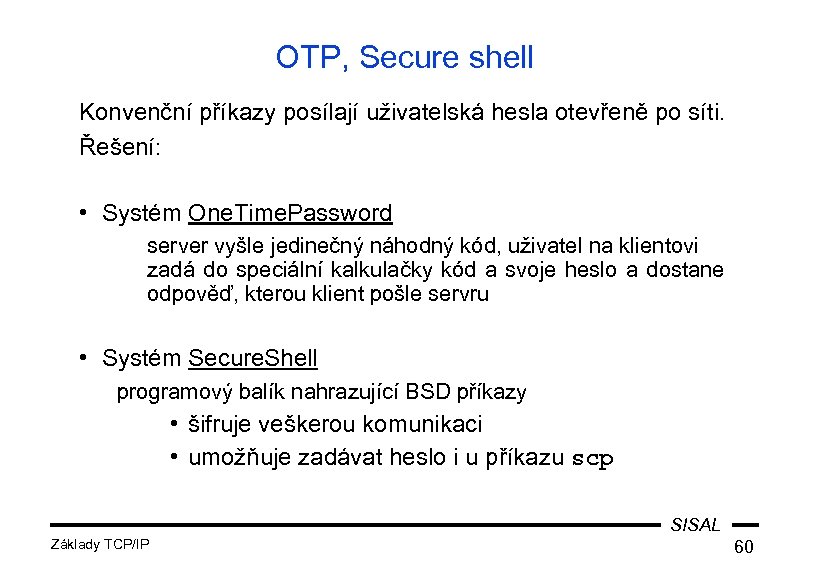 OTP, Secure shell

Konvenční příkazy posílají uživatelská hesla otevřeně po síti.
Řešení:

• Systém OneTimePassword

server vyšle jedinečný náhodný kód, uživatel na klientovi zadá do speciální kalkulačky kód a svoje heslo a dostane odpověď, kterou klient pošle servru

• Systém SecureShell

programový balík nahrazující BSD příkazy

• šifruje veškerou komunikaci
• umožňuje zadávat heslo i u příkazu scp

SISAL

Základy TCP/IP

60